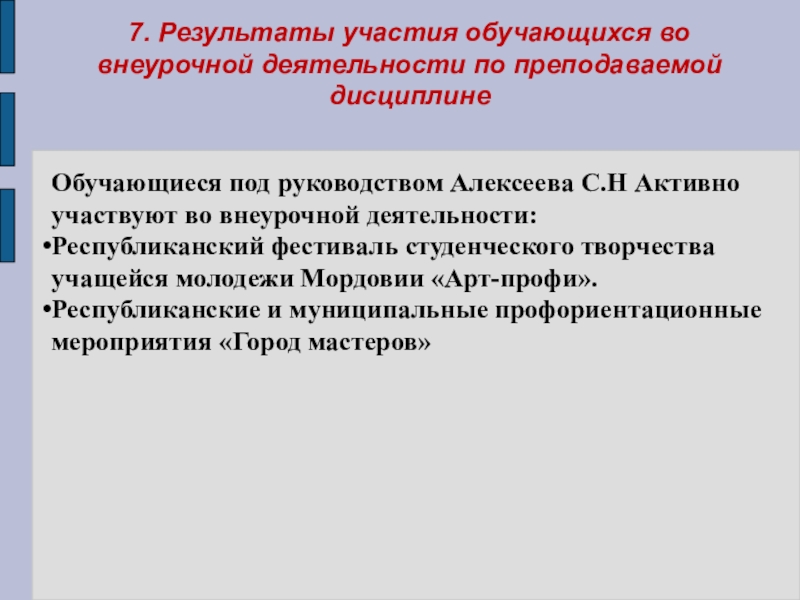 7. Результаты участия обучающихся во внеурочной деятельности по преподаваемой дисциплине

Обучающиеся под руководством Алексеева С.Н Активно участвуют во внеурочной деятельности:
•Республиканский фестиваль студенческого творчества учащейся молодежи Мордовии «Арт-профи».
•Республиканские и муниципальные профориентационные мероприятия «Город мастеров»